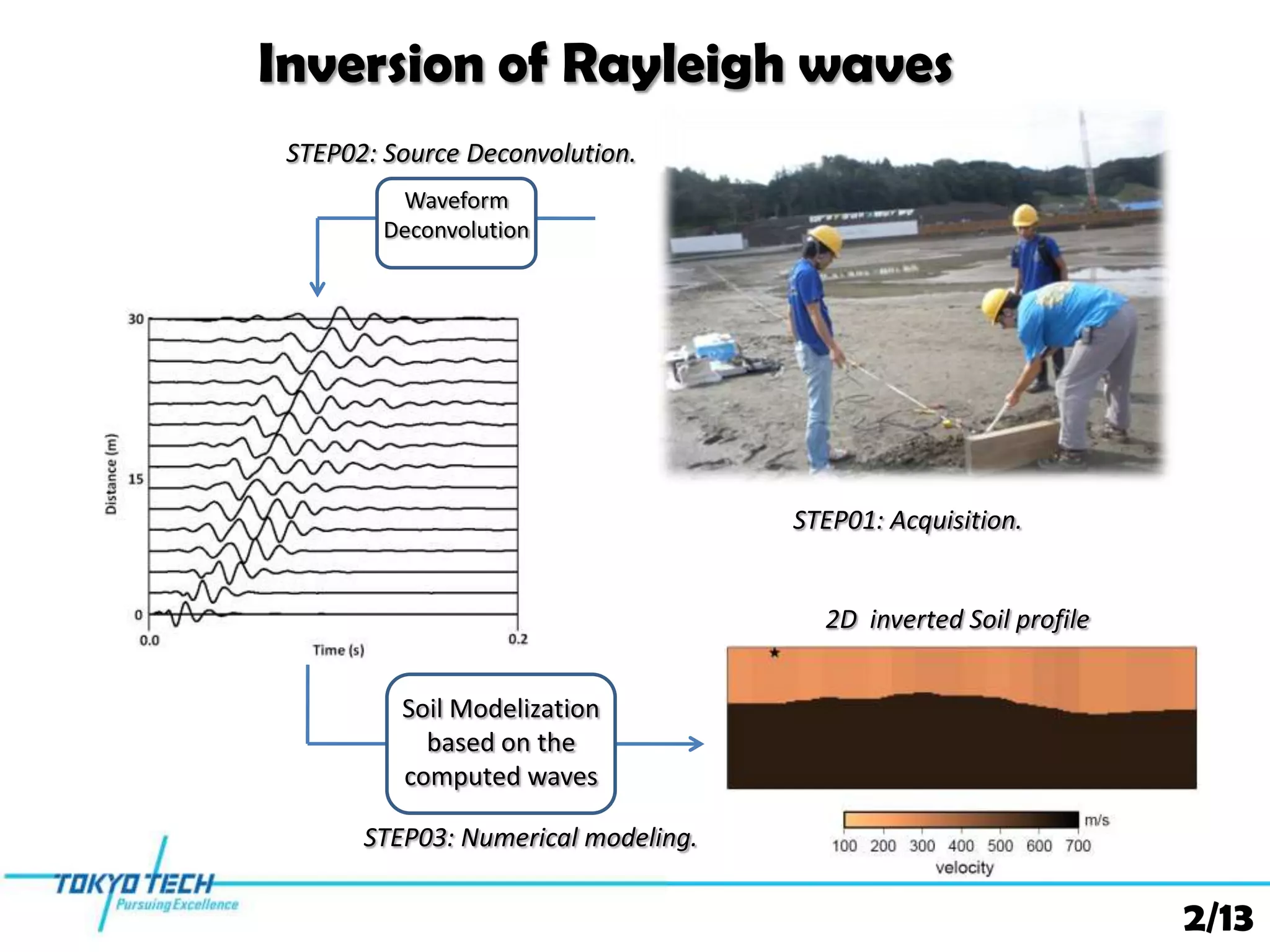 Inversion of Rayleigh waves

STEP02: Source Deconvolution.

Waveform Deconvolution

30

15

0

Distance (m)

0.0

0.2

Time (s)

STEP01: Acquisition.

2D inverted Soil profile

Soil Modelization based on the computed waves

STEP03: Numerical modeling.

m/s

100 200 300 400 500 600 700

velocity

TOKYO TECH
Pursuing Excellence

2/13